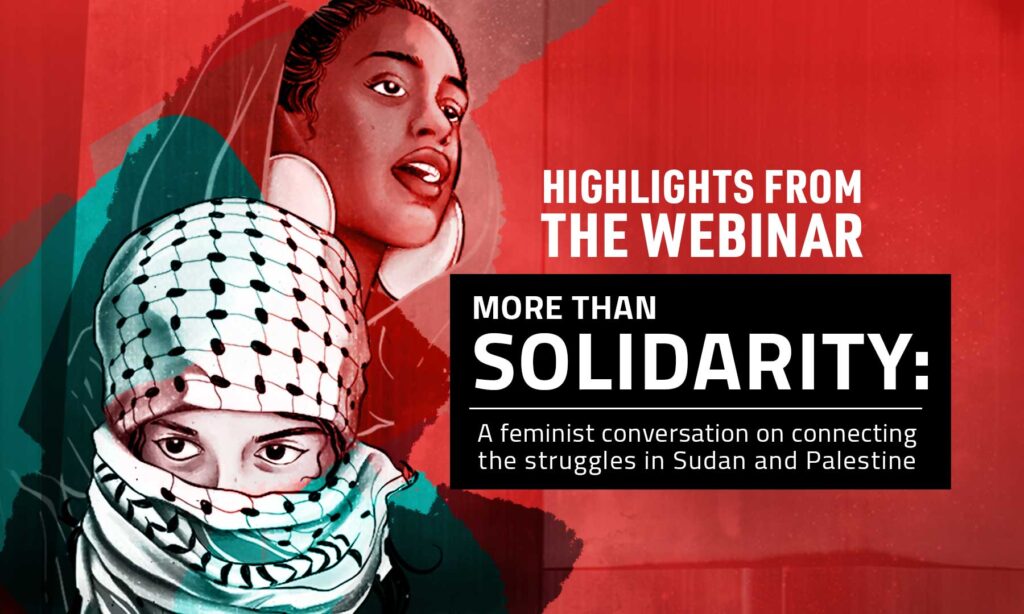 HIGHLIGHTS FROM THE WEBINAR

MORE THAN SOLIDARITY:

A feminist conversation on connecting the struggles in Sudan and Palestine